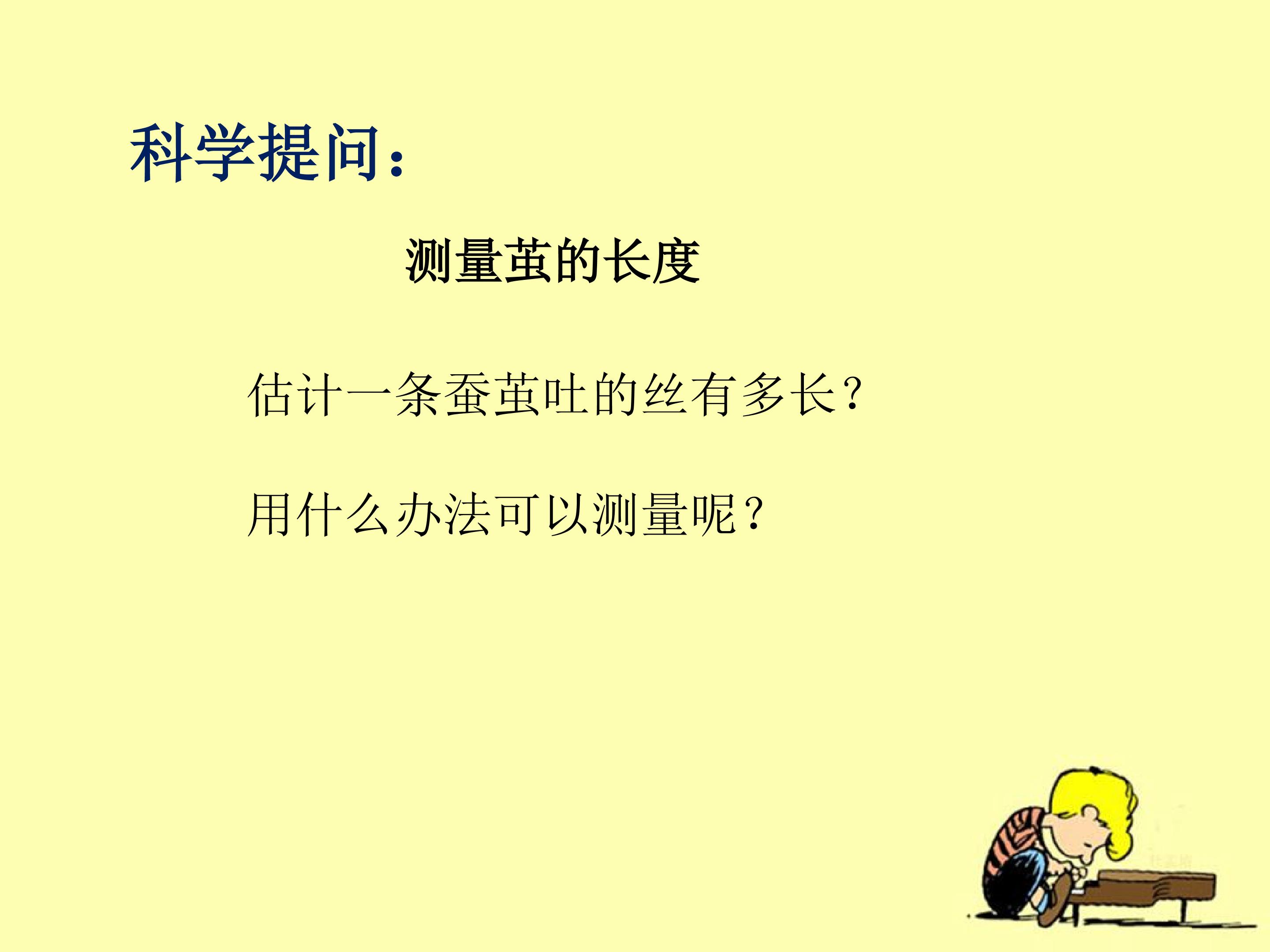 科学提问：

测量茧的长度

估计一条蚕茧吐的丝有多长？

用什么办法可以测量呢？